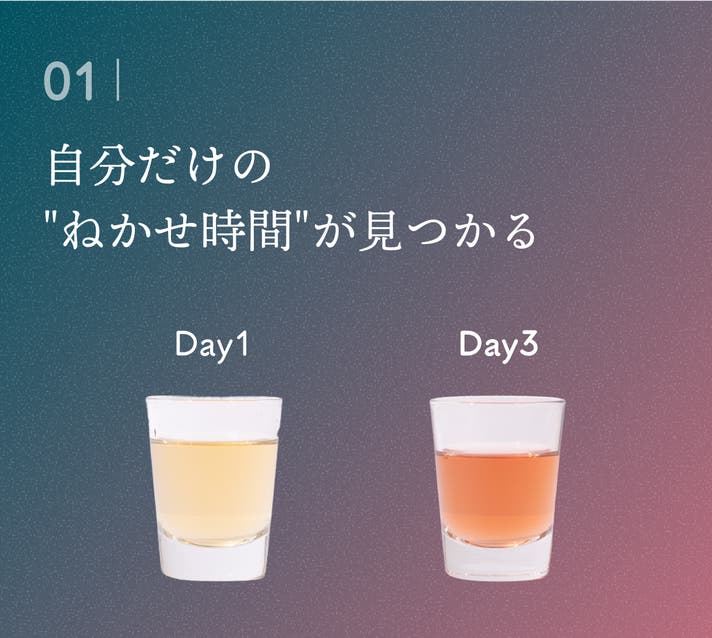 01 |

自分だけの
"ねかせ時間"が見つかる

Day1

Day3